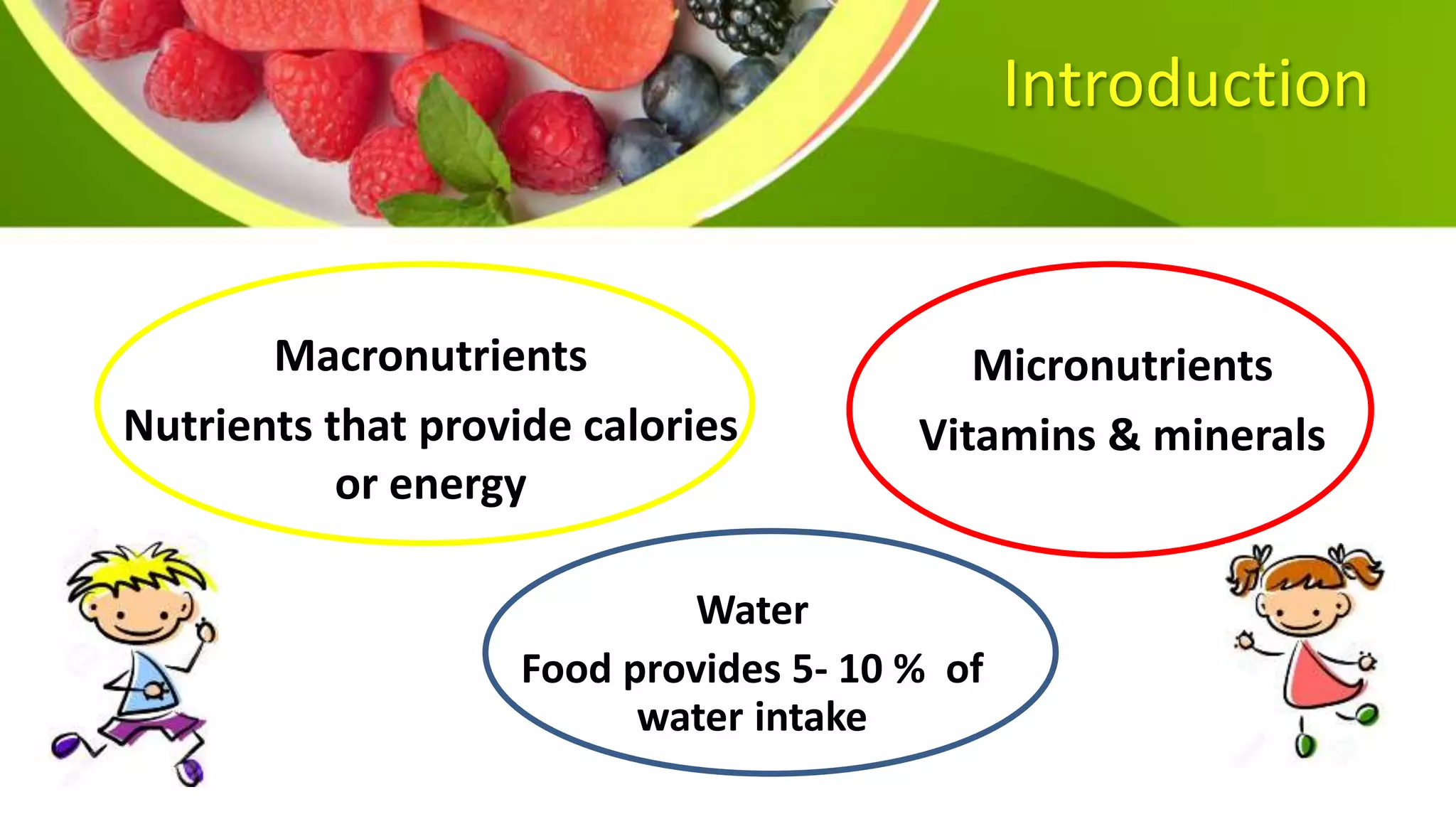 Introduction

Macronutrients
Nutrients that provide calories or energy

Micronutrients
Vitamins & minerals

Water
Food provides 5- 10 % of water intake